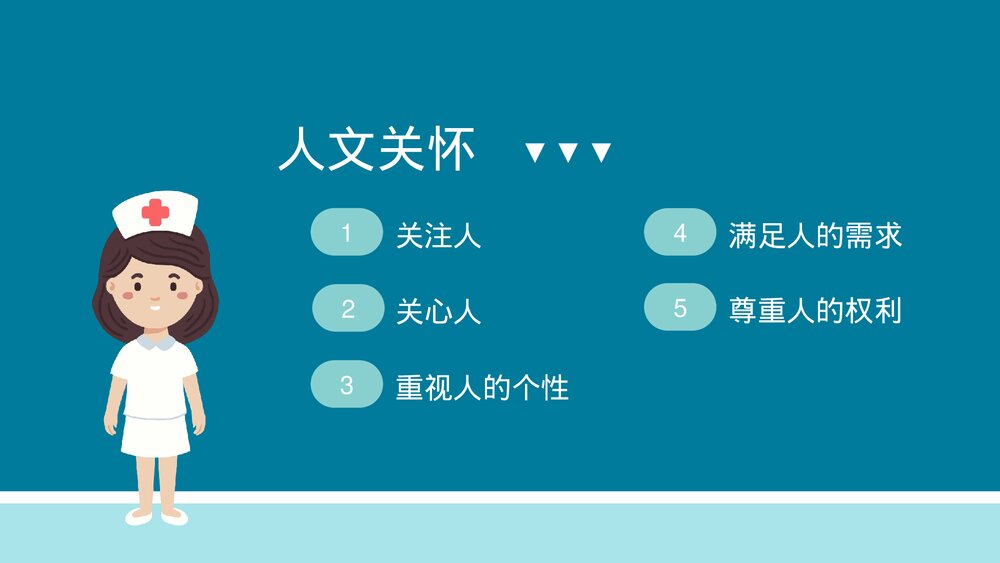 人文关怀 ▼▼▼

1 关注人

2 关心人

3 重视人的个性

4 满足人的需求

5 尊重人的权利